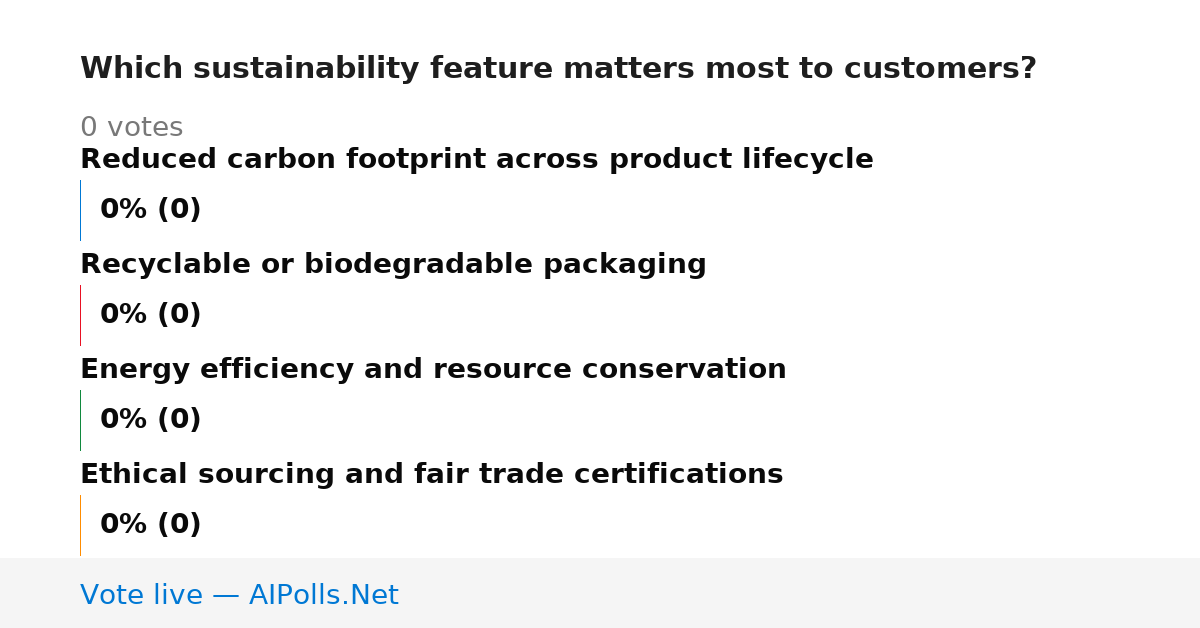 Which sustainability feature matters most to customers?

0 votes

Reduced carbon footprint across product lifecycle

0% (0)

Recyclable or biodegradable packaging

0% (0)

Energy efficiency and resource conservation

0% (0)

Ethical sourcing and fair trade certifications

0% (0)

Vote live — AIPolls.Net